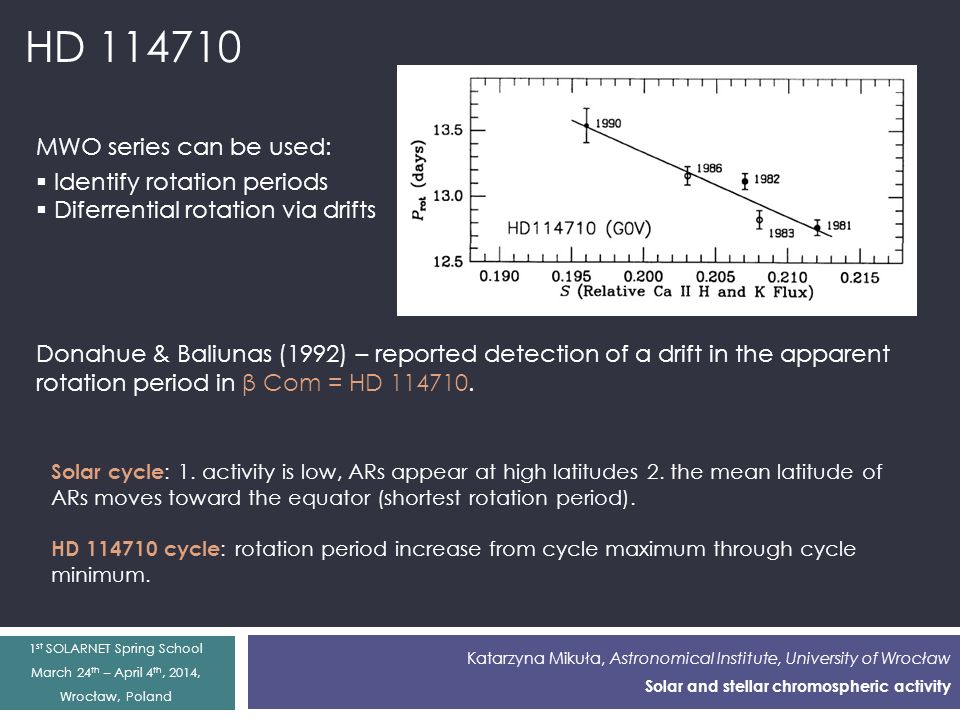 HD 114710

MWO series can be used:
▪ Identify rotation periods
▪ Diferrential rotation via drifts

$P_{rot}$ (days)
13.5
13.0
12.5
1990
1986
1982
1983
1981
HD114710 (G0V)
0.190 0.195 0.200 0.205 0.210 0.215
$S$ (Relative Ca II H and K Flux)

Donahue & Baliunas (1992) – reported detection of a drift in the apparent rotation period in β Com = HD 114710.

Solar cycle: 1. activity is low, ARs appear at high latitudes 2. the mean latitude of ARs moves toward the equator (shortest rotation period).

HD 114710 cycle: rotation period increase from cycle maximum through cycle minimum.

1$^{st}$ SOLARNET Spring School
March 24$^{th}$ – April 4$^{th}$, 2014,
Wrocław, Poland

Katarzyna Mikuła, Astronomical Institute, University of Wrocław
Solar and stellar chromospheric activity